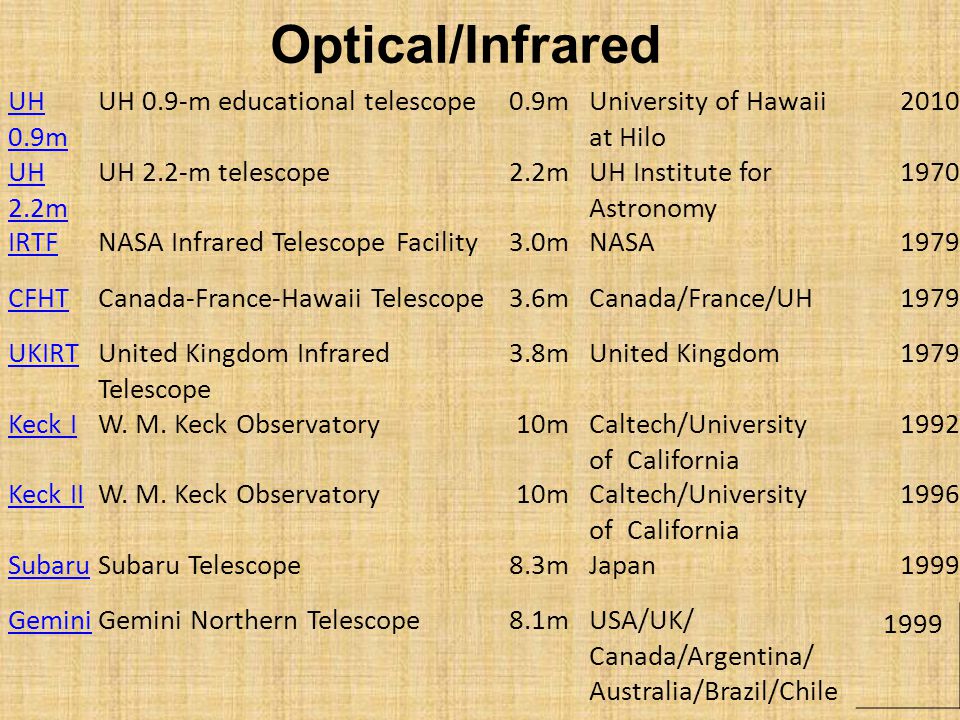 Optical/Infrared

| | | | | |
|---|---|---|---|---|
| UH 0.9m | UH 0.9-m educational telescope | 0.9m | University of Hawaii at Hilo | 2010 |
| UH 2.2m | UH 2.2-m telescope | 2.2m | UH Institute for Astronomy | 1970 |
| IRTF | NASA Infrared Telescope Facility | 3.0m | NASA | 1979 |
| CFHT | Canada-France-Hawaii Telescope | 3.6m | Canada/France/UH | 1979 |
| UKIRT | United Kingdom Infrared Telescope | 3.8m | United Kingdom | 1979 |
| Keck I | W. M. Keck Observatory | 10m | Caltech/University of California | 1992 |
| Keck II | W. M. Keck Observatory | 10m | Caltech/University of California | 1996 |
| Subaru | Subaru Telescope | 8.3m | Japan | 1999 |
| Gemini | Gemini Northern Telescope | 8.1m | USA/UK/ Canada/Argentina/ Australia/Brazil/Chile | 1999 |